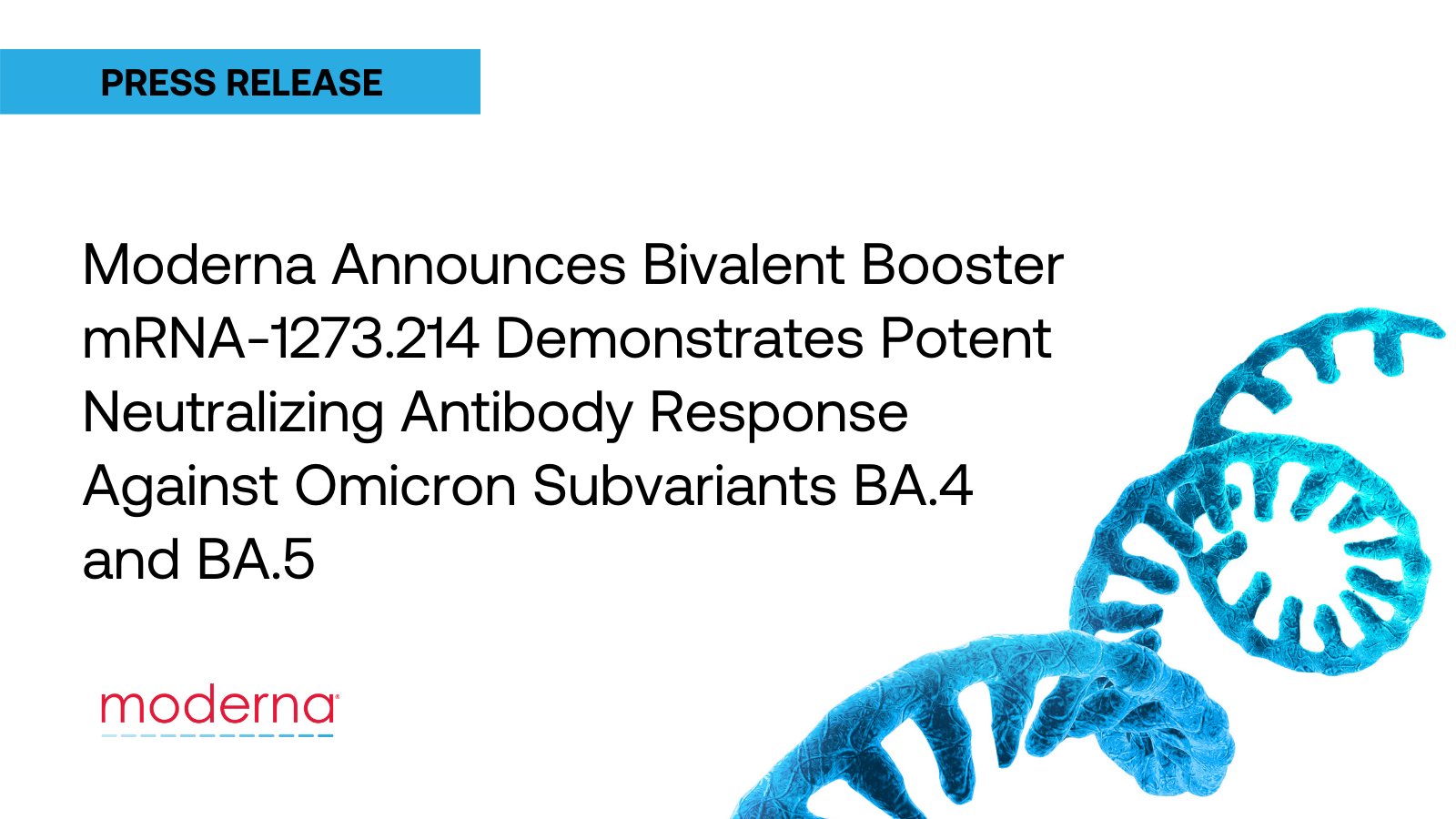 PRESS RELEASE

Moderna Announces Bivalent Booster mRNA-1273.214 Demonstrates Potent Neutralizing Antibody Response Against Omicron Subvariants BA.4 and BA.5

moderna